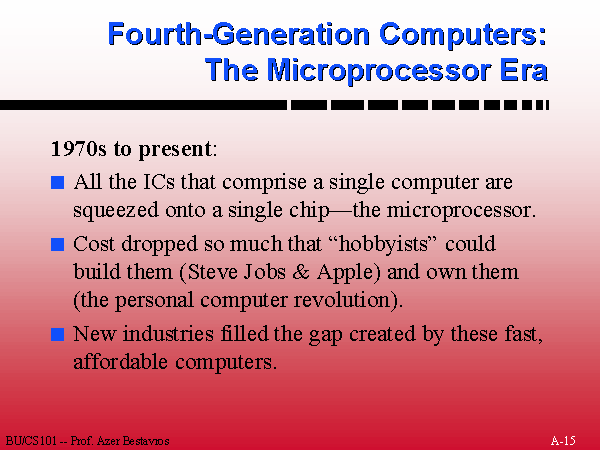 Fourth-Generation Computers:
The Microprocessor Era

1970s to present:

All the ICs that comprise a single computer are squeezed onto a single chip—the microprocessor.

Cost dropped so much that “hobbyists” could build them (Steve Jobs & Apple) and own them (the personal computer revolution).

New industries filled the gap created by these fast, affordable computers.

BU/CS101 -- Prof. Azer Bestavros

A-15